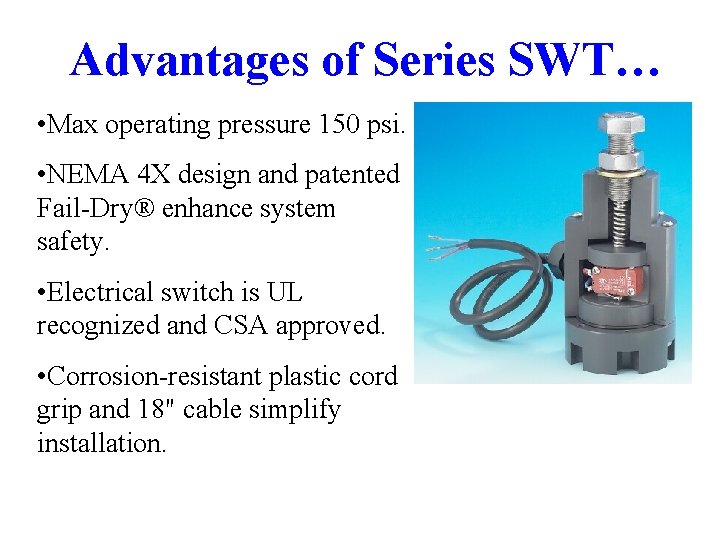 Advantages of Series SWT…

• Max operating pressure 150 psi.

• NEMA 4X design and patented Fail-Dry® enhance system safety.

• Electrical switch is UL recognized and CSA approved.

• Corrosion-resistant plastic cord grip and 18" cable simplify installation.